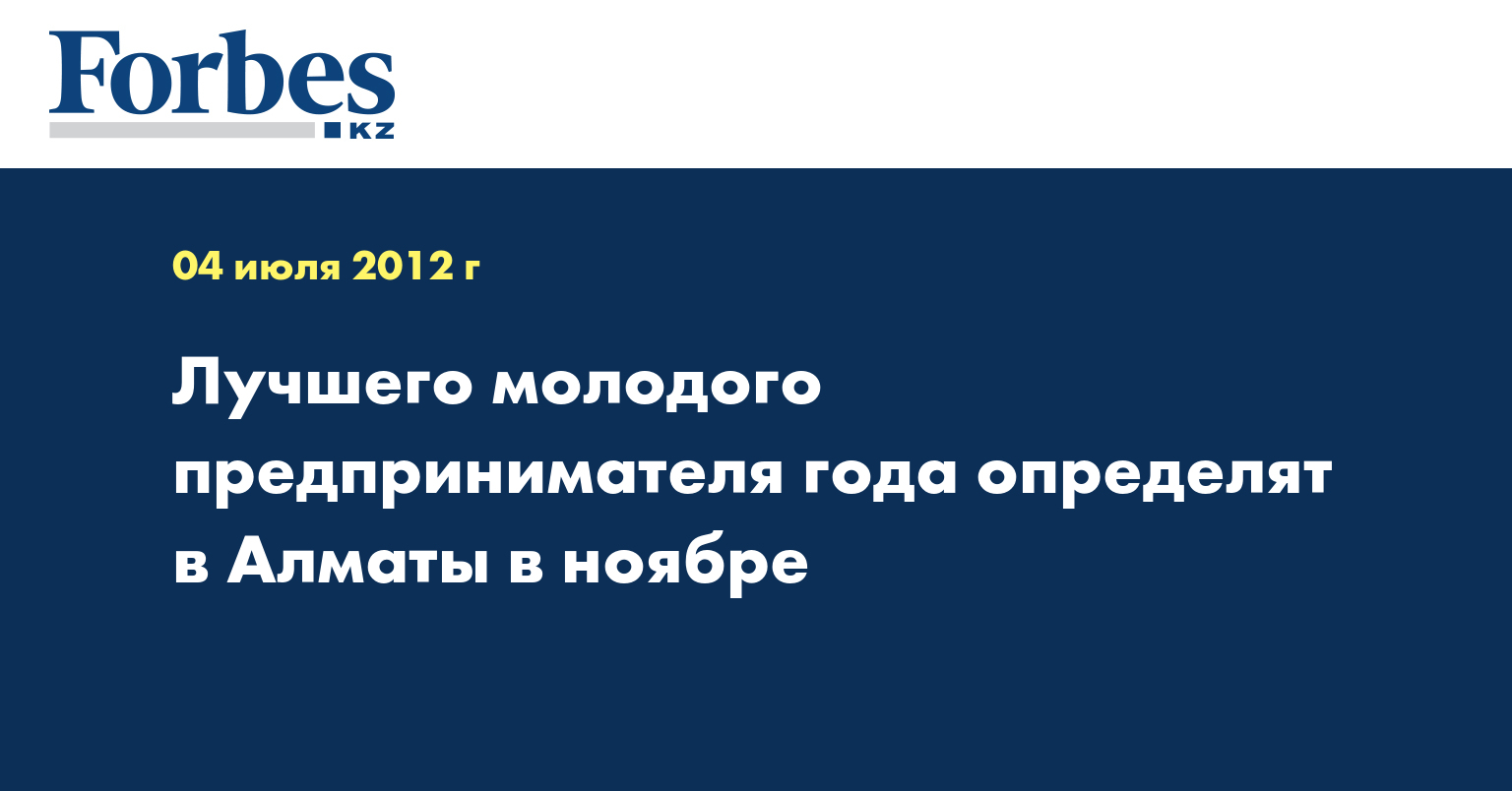 Forbes
KZ

04 июля 2012 г

Лучшего молодого предпринимателя года определят в Алматы в ноябре